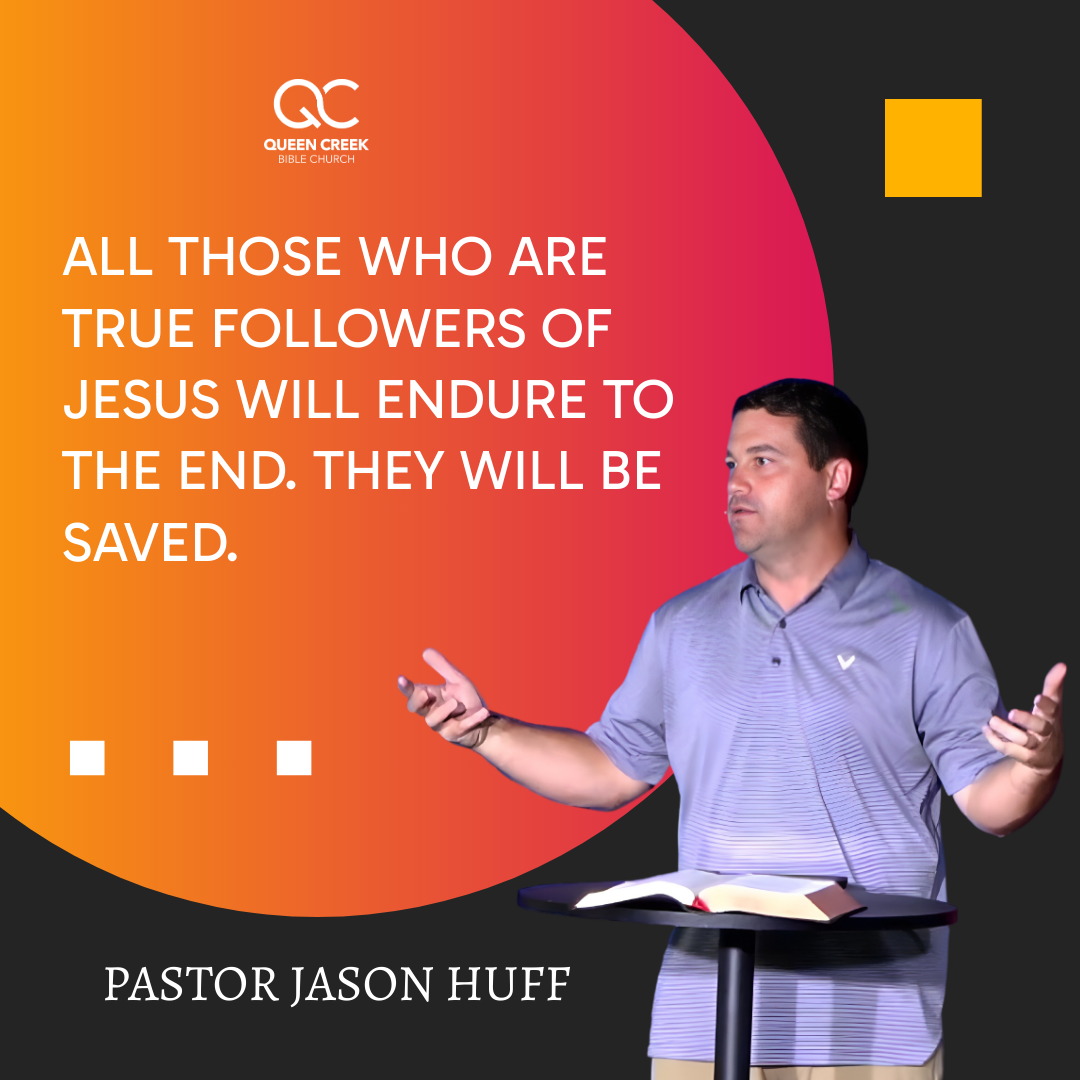 QC
QUEEN CREEK
BIBLE CHURCH

ALL THOSE WHO ARE TRUE FOLLOWERS OF JESUS WILL ENDURE TO THE END. THEY WILL BE SAVED.

PASTOR JASON HUFF